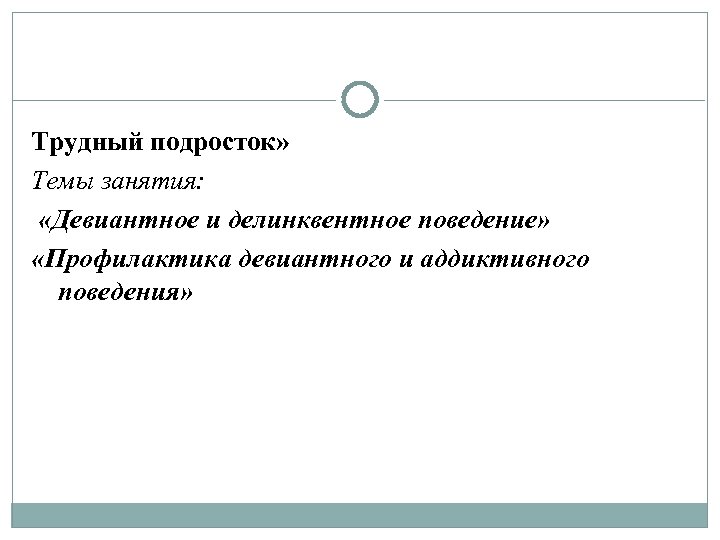 Трудный подросток»

Темы занятия:

«Девиантное и делинквентное поведение»

«Профилактика девиантного и аддиктивного поведения»